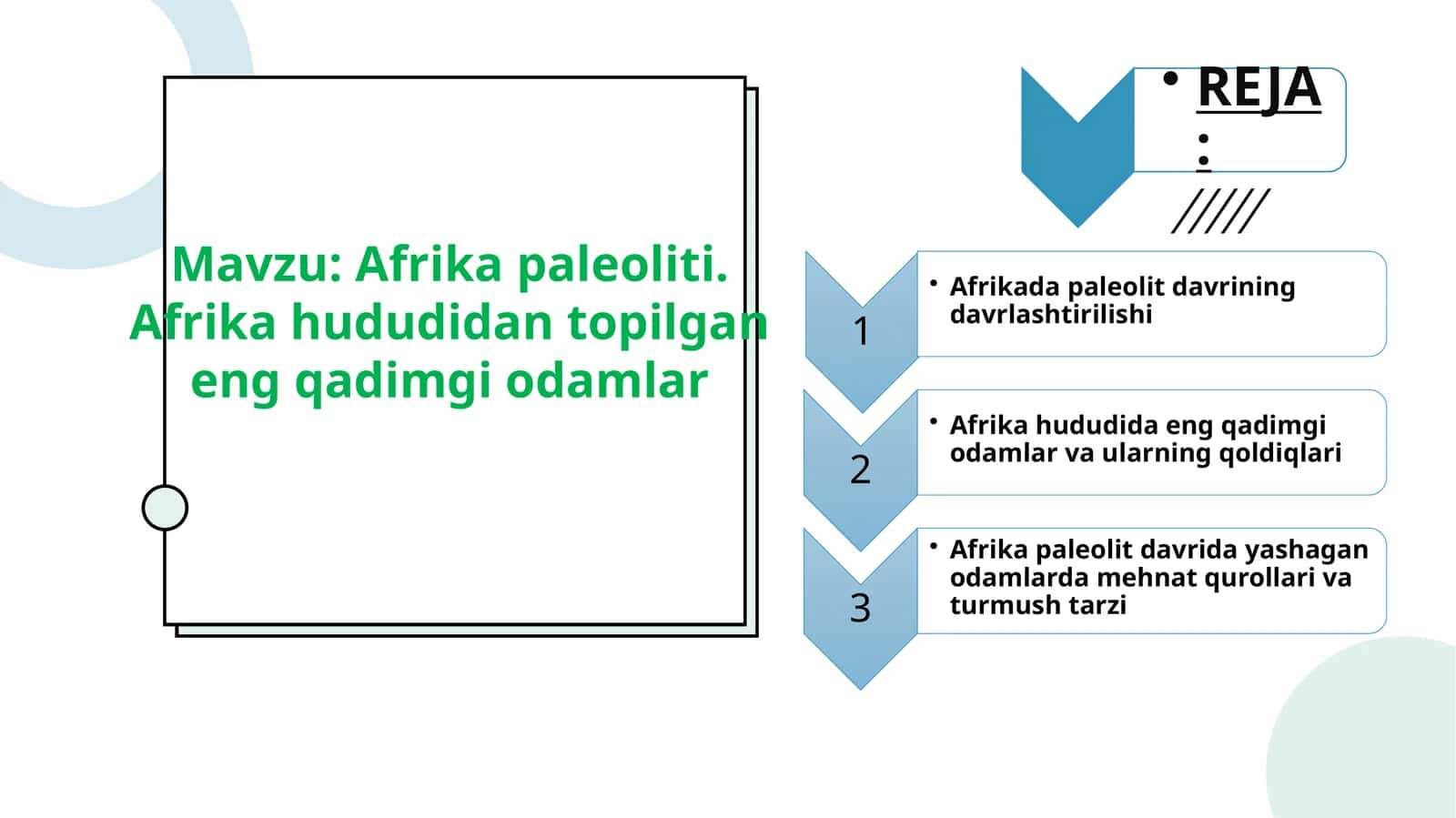 Mavzu: Afrika paleoliti. Afrika hududidan topilgan eng qadimgi odamlar

• REJA:

1
• Afrikada paleolit davrining davrlashtirilishi

2
• Afrika hududida eng qadimgi odamlar va ularning qoldiqlari

3
• Afrika paleolit davrida yashagan odamlarda mehnat qurollari va turmush tarzi